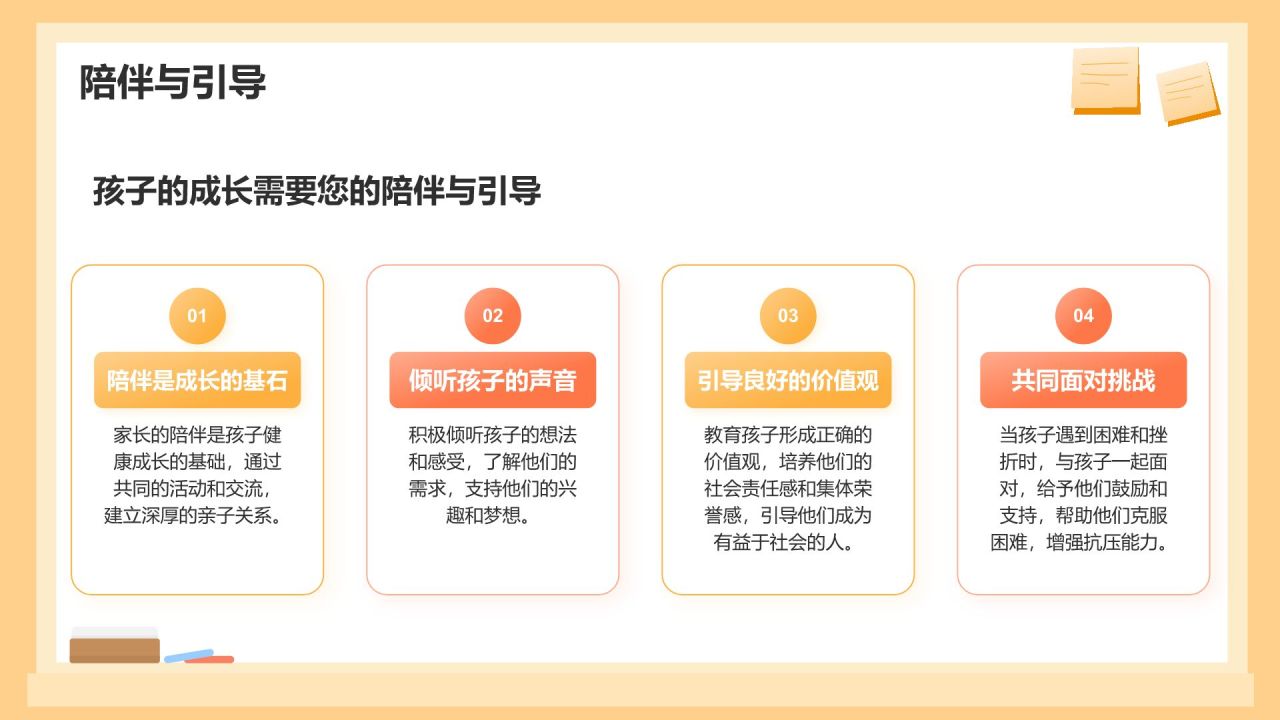 陪伴与引导

孩子的成长需要您的陪伴与引导

01
陪伴是成长的基石
家长的陪伴是孩子健康成长的基础，通过共同的活动和交流，建立深厚的亲子关系。

02
倾听孩子的声音
积极倾听孩子的想法和感受，了解他们的需求，支持他们的兴趣和梦想。

03
引导良好的价值观
教育孩子形成正确的价值观，培养他们的社会责任感和集体荣誉感，引导他们成为有益于社会的人。

04
共同面对挑战
当孩子遇到困难和挫折时，与孩子一起面对，给予他们鼓励和支持，帮助他们克服困难，增强抗压能力。